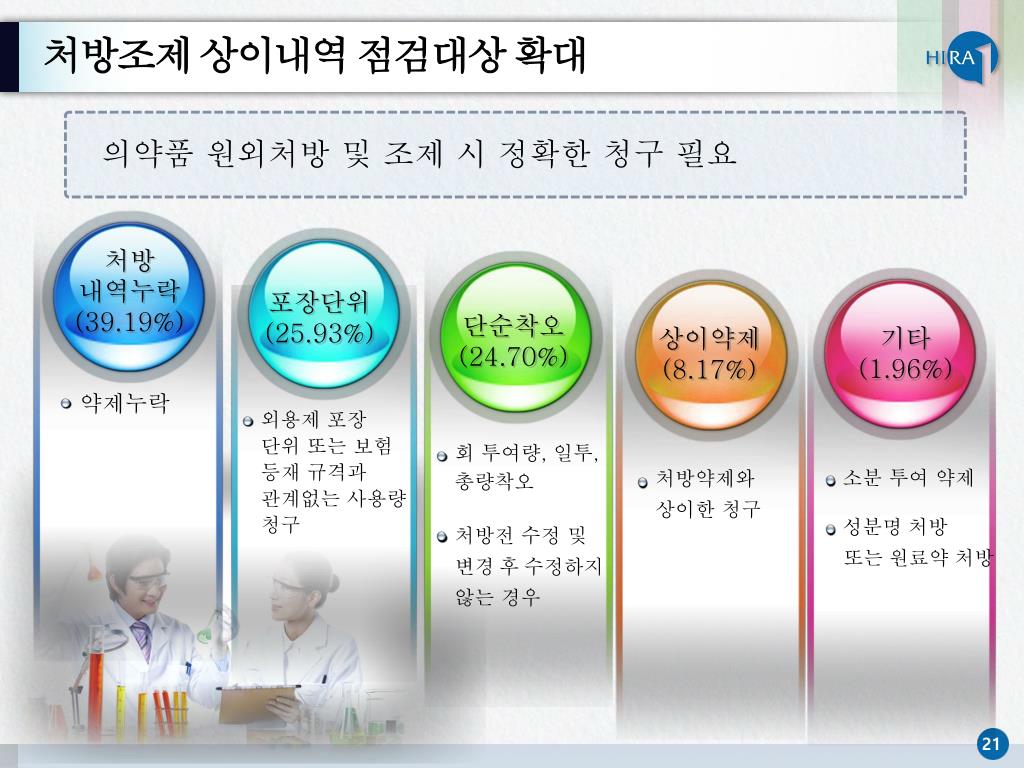 처방조제 상이내역 점검대상 확대

HIRA

의약품 원외처방 및 조제 시 정확한 청구 필요

처방 내역누락 (39.19%)

약제누락

포장단위 (25.93%)

외용제 포장 단위 또는 보험 등재 규격과 관계없는 사용량 청구

단순착오 (24.70%)

회 투여량, 일투, 총량착오

처방전 수정 및 변경 후 수정하지 않는 경우

상이약제 (8.17%)

처방약제와 상이한 청구

기타 (1.96%)

소분 투여 약제

성분명 처방 또는 원료약 처방

21